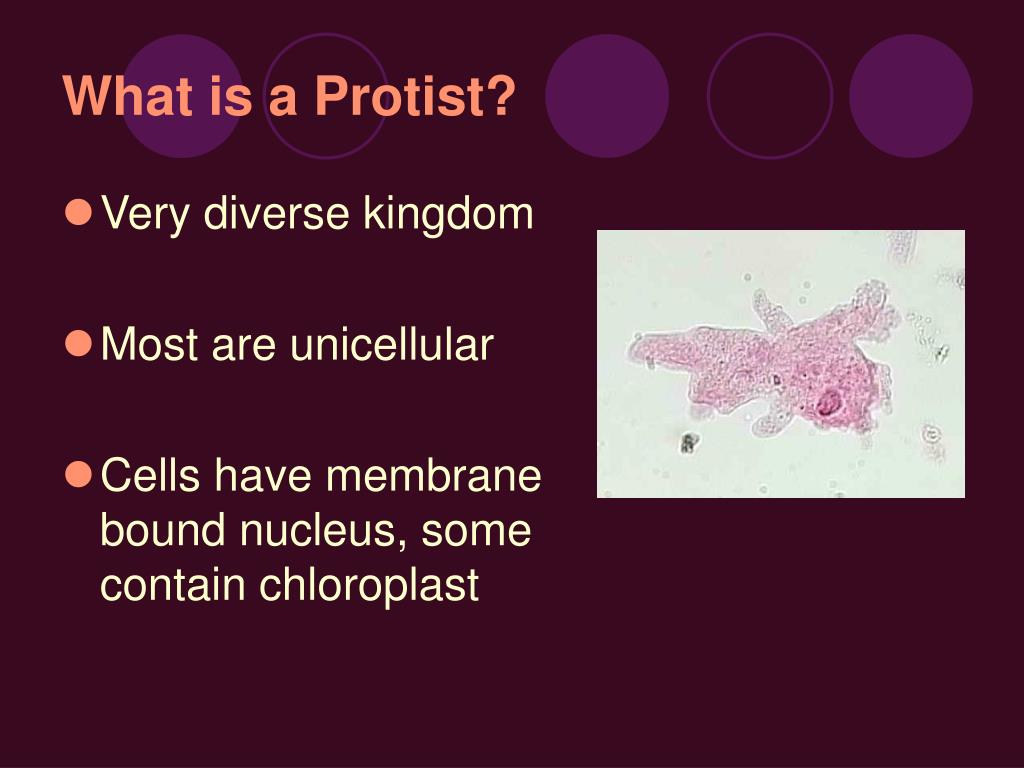 What is a Protist?

Very diverse kingdom

Most are unicellular

Cells have membrane bound nucleus, some contain chloroplast